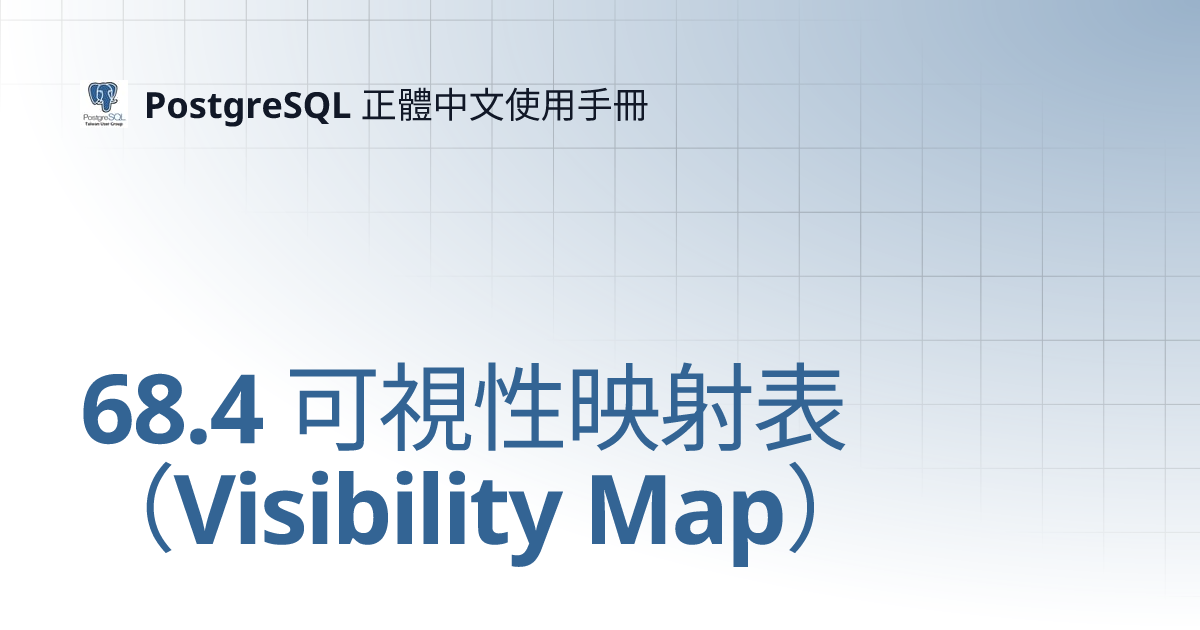 PostgreSQL
Taiwan User Group

PostgreSQL 正體中文使用手冊

68.4 可視性映射表（Visibility Map）